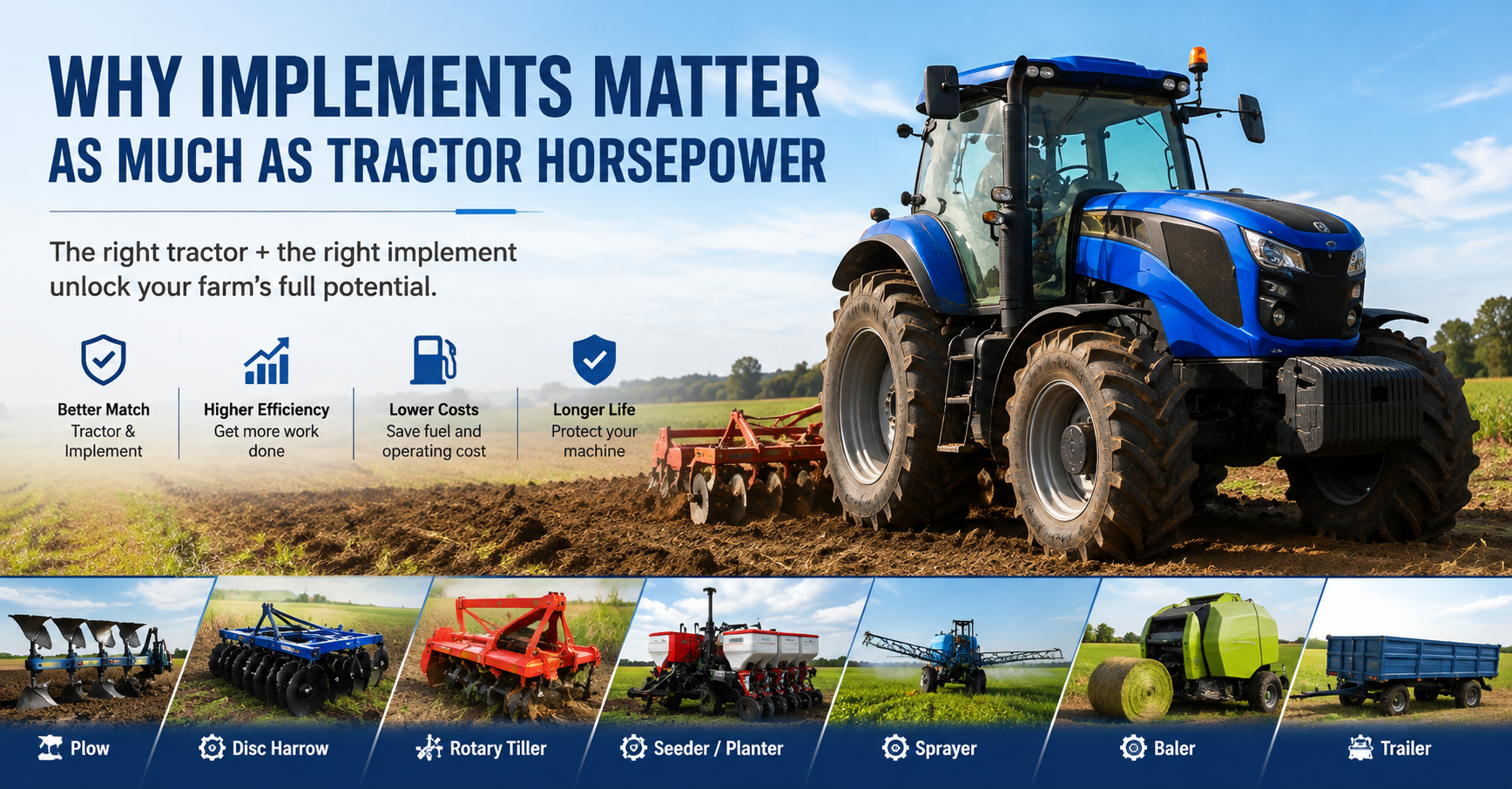 WHY IMPLEMENTS MATTER AS MUCH AS TRACTOR HORSEPOWER

The right tractor + the right implement unlock your farm's full potential.

Better Match
Tractor & Implement

Higher Efficiency
Get more work done

Lower Costs
Save fuel and operating cost

Longer Life
Protect your machine

Plow

Disc Harrow

Rotary Tiller

Seeder / Planter

Sprayer

Baler

Trailer